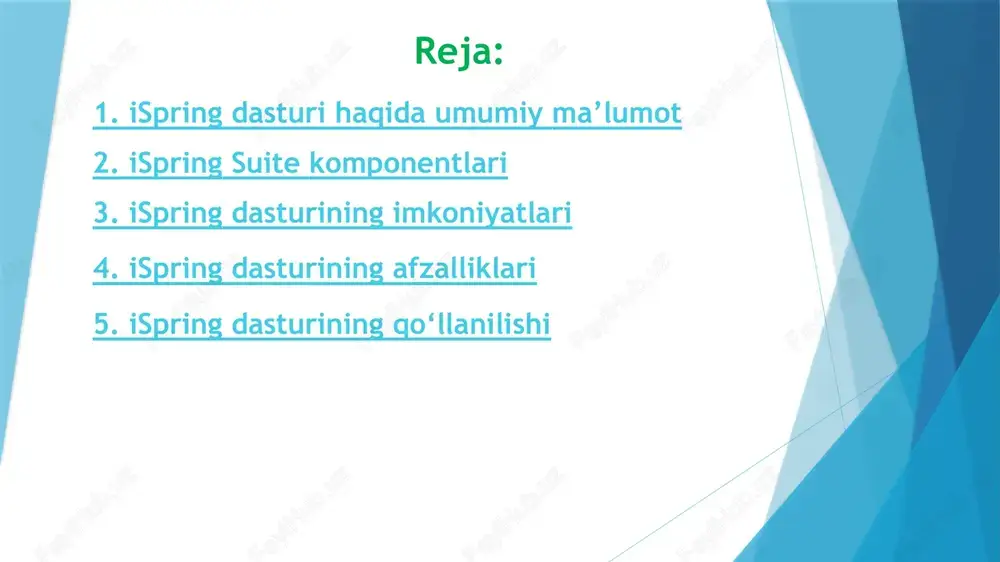 Reja:

1. iSpring dasturi haqida umumiy ma’lumot

2. iSpring Suite komponentlari

3. iSpring dasturining imkoniyatlari

4. iSpring dasturining afzalliklari

5. iSpring dasturining qo‘llanilishi